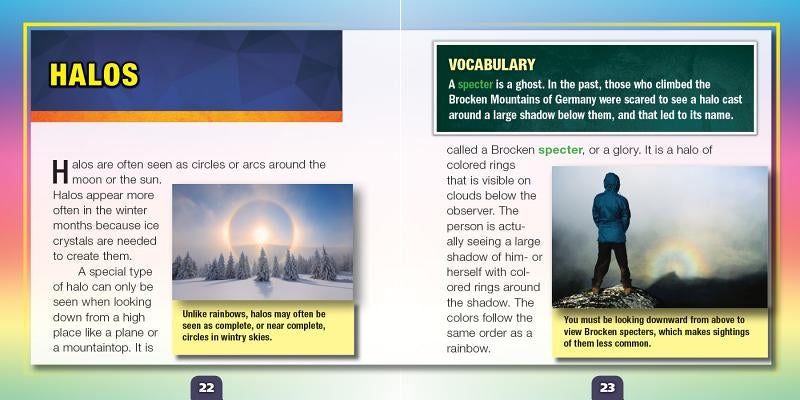 HALOS

Halos are often seen as circles or arcs around the moon or the sun. Halos appear more often in the winter months because ice crystals are needed to create them.

A special type of halo can only be seen when looking down from a high place like a plane or a mountaintop. It is

Unlike rainbows, halos may often be seen as complete, or near complete, circles in wintry skies.

22

VOCABULARY
A specter is a ghost. In the past, those who climbed the Brocken Mountains of Germany were scared to see a halo cast around a large shadow below them, and that led to its name.

called a Brocken specter, or a glory. It is a halo of colored rings that is visible on clouds below the observer. The person is actually seeing a large shadow of him- or herself with colored rings around the shadow. The colors follow the same order as a rainbow.

You must be looking downward from above to view Brocken specters, which makes sightings of them less common.

23